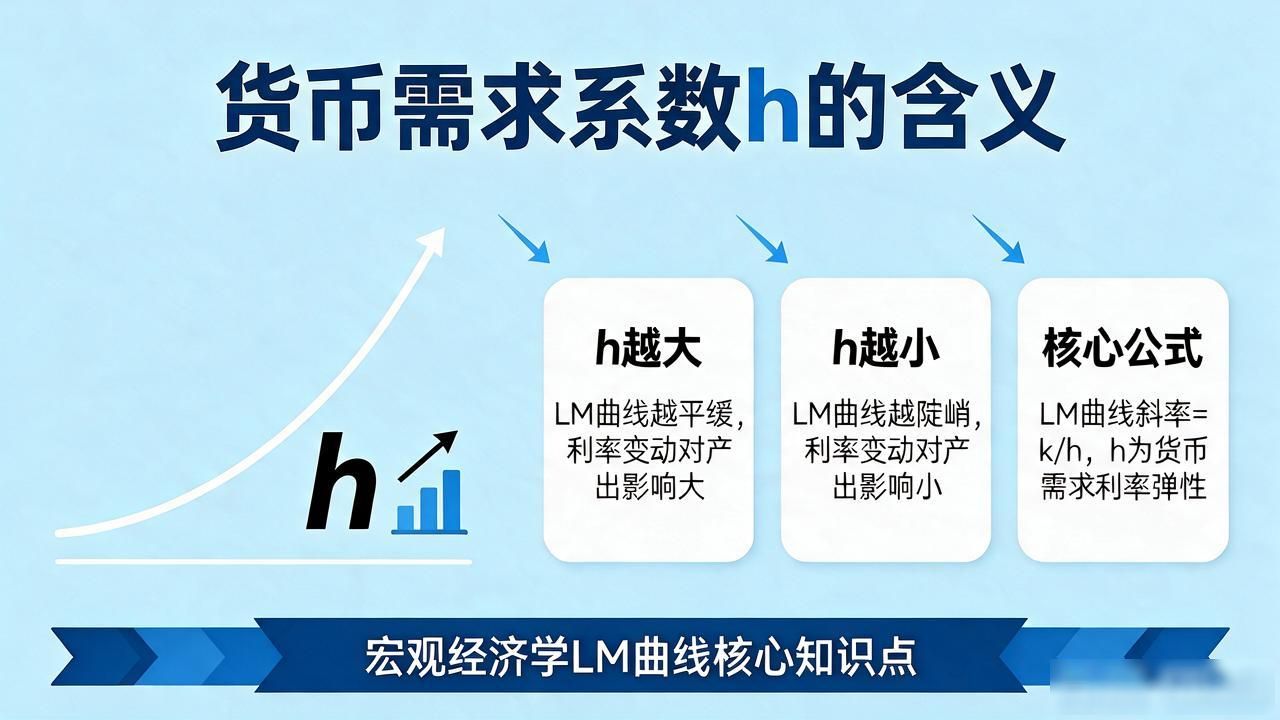 货币需求系数h的含义

h

h越大

LM曲线越平缓，利率变动对产出影响大

h越小

LM曲线越陡峭，利率变动对产出影响小

核心公式

LM曲线斜率=k/h，h为货币需求利率弹性

宏观经济学LM曲线核心知识点